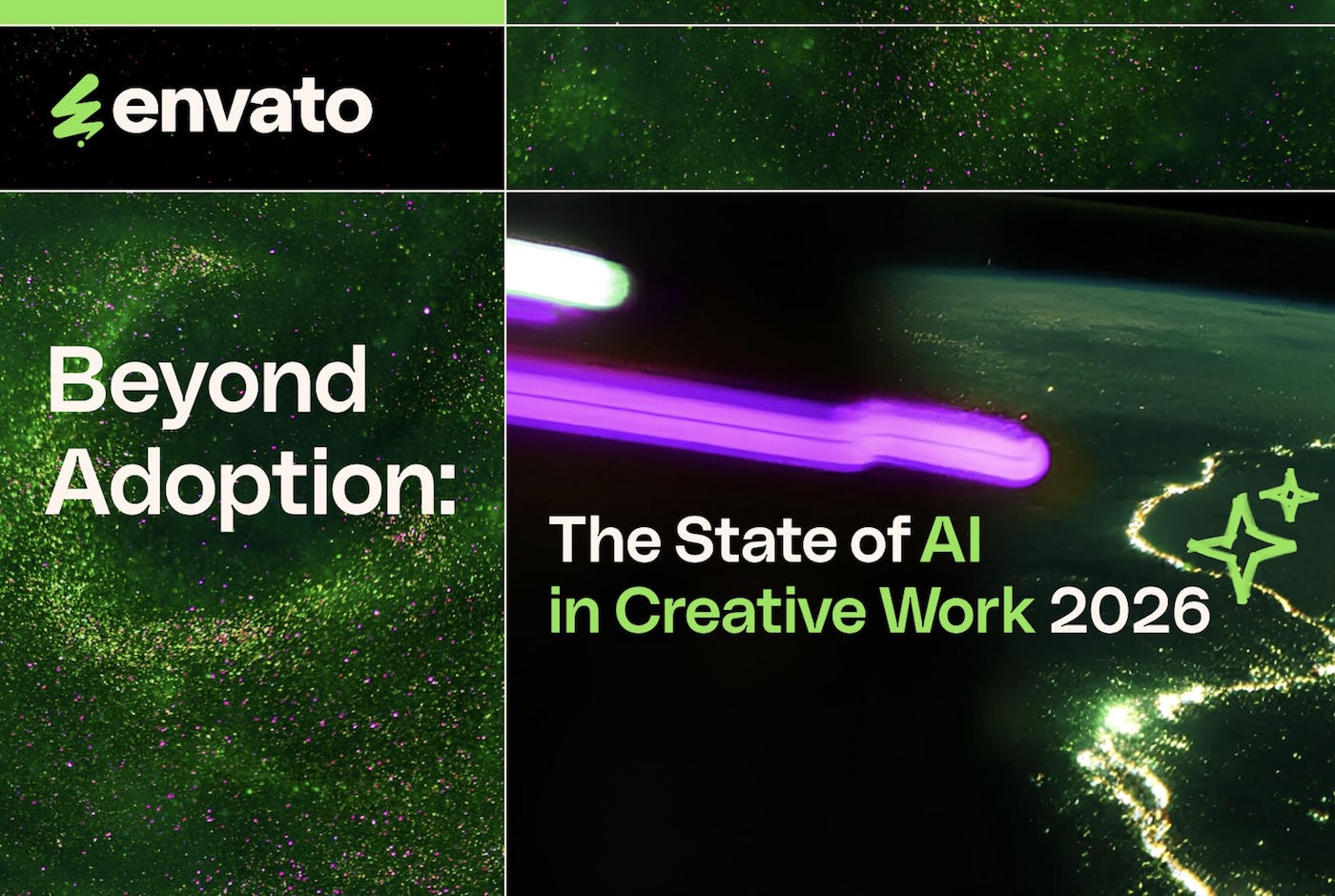 envato

Beyond Adoption:

The State of AI in Creative Work 2026